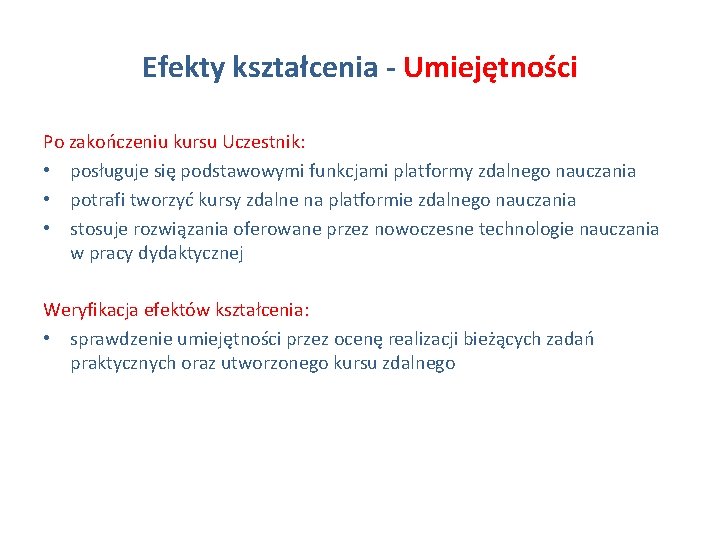 Efekty kształcenia - Umiejętności

Po zakończeniu kursu Uczestnik:
• posługuje się podstawowymi funkcjami platformy zdalnego nauczania
• potrafi tworzyć kursy zdalne na platformie zdalnego nauczania
• stosuje rozwiązania oferowane przez nowoczesne technologie nauczania w pracy dydaktycznej

Weryfikacja efektów kształcenia:
• sprawdzenie umiejętności przez ocenę realizacji bieżących zadań praktycznych oraz utworzonego kursu zdalnego